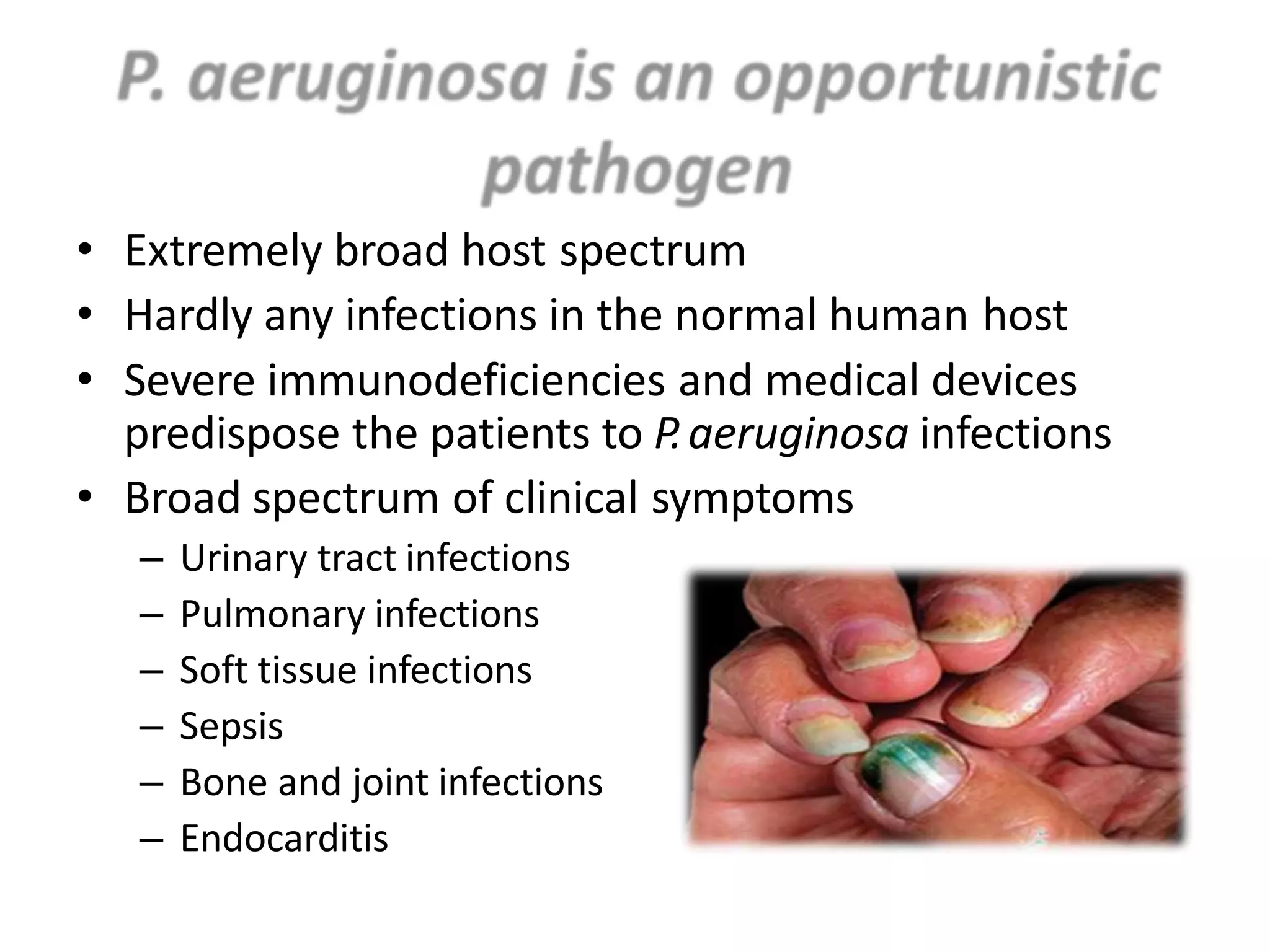 P. aeruginosa is an opportunistic pathogen

• Extremely broad host spectrum
• Hardly any infections in the normal human host
• Severe immunodeficiencies and medical devices predispose the patients to P. aeruginosa infections
• Broad spectrum of clinical symptoms
– Urinary tract infections
– Pulmonary infections
– Soft tissue infections
– Sepsis
– Bone and joint infections
– Endocarditis